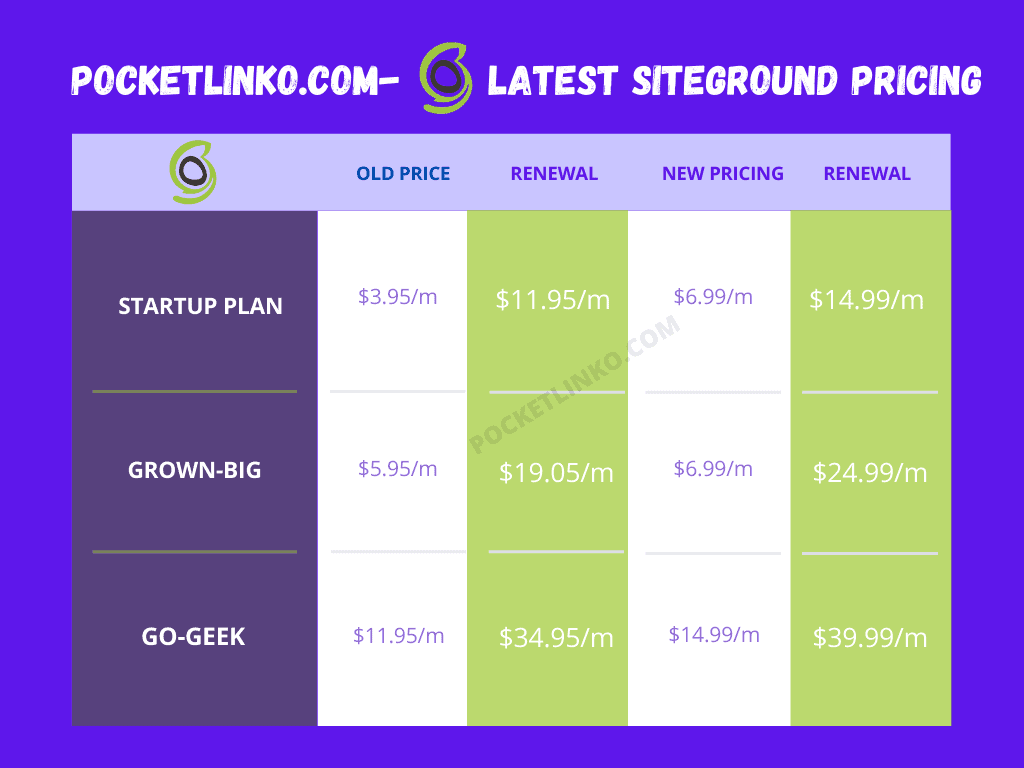 POCKETLINKO.COM- LATEST SITEGROUND PRICING

| | OLD PRICE | RENEWAL | NEW PRICING | RENEWAL |
|---|---|---|---|---|
| STARTUP PLAN | \$3.95/m | \$11.95/m | \$6.99/m | \$14.99/m |
| GROWN-BIG | \$5.95/m | \$19.05/m | \$6.99/m | \$24.99/m |
| GO-GEEK | \$11.95/m | \$34.95/m | \$14.99/m | \$39.99/m |

POCKETLINKO.COM